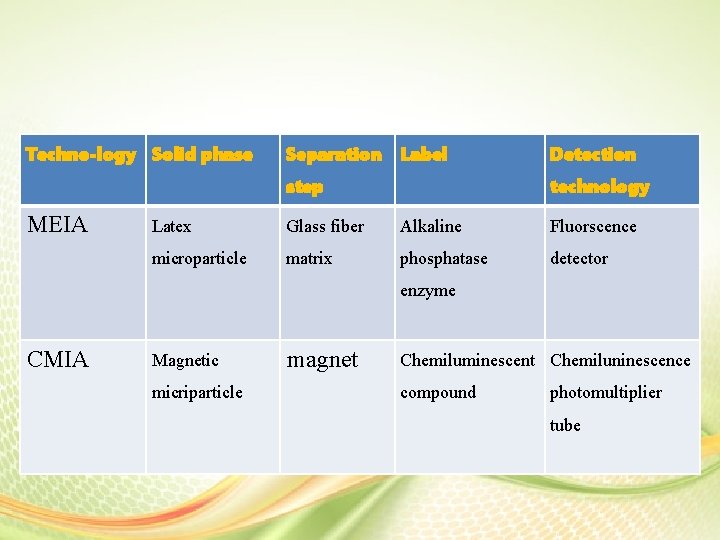 | Techno-logy | Solid phase | Separation step | Label | Detection technology |
|---|---|---|---|---|
| MEIA | Latex microparticle | Glass fiber matrix | Alkaline phosphatase enzyme | Fluorscence detector |
| CMIA | Magnetic micriparticle | magnet | Chemiluminescent compound | Chemiluninescence photomultiplier tube |